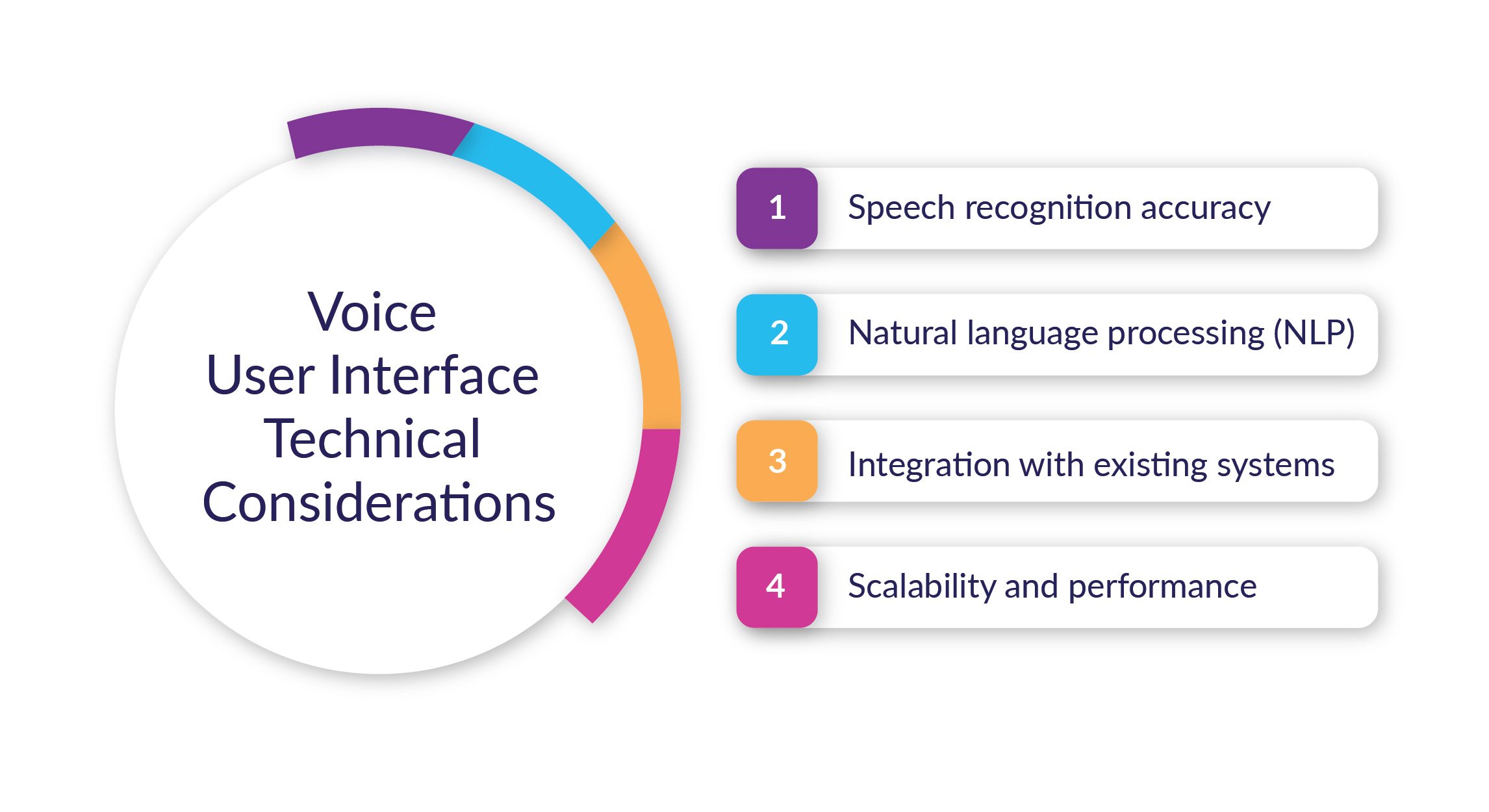 Voice
User Interface
Technical
Considerations

1 Speech recognition accuracy

2 Natural language processing (NLP)

3 Integration with existing systems

4 Scalability and performance